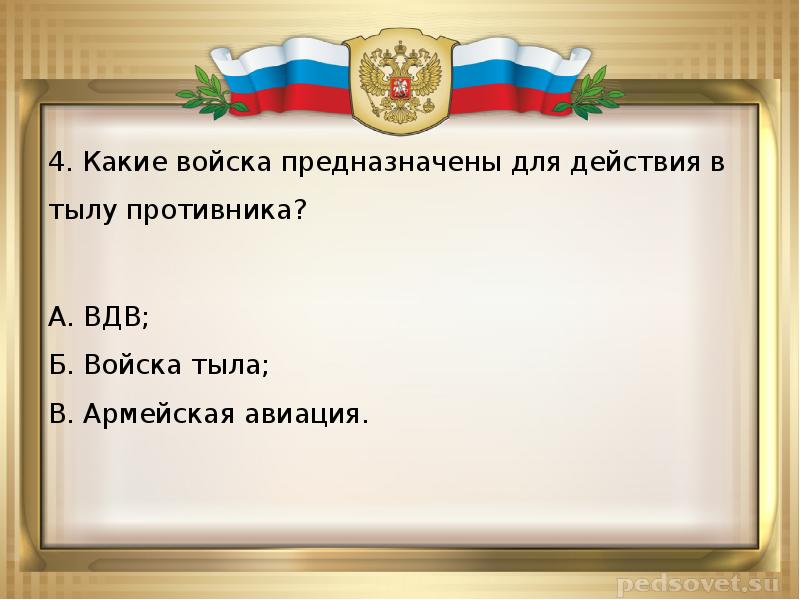 4. Какие войска предназначены для действия в тылу противника?

А. ВДВ;

Б. Войска тыла;

В. Армейская авиация.

pedsovet.su